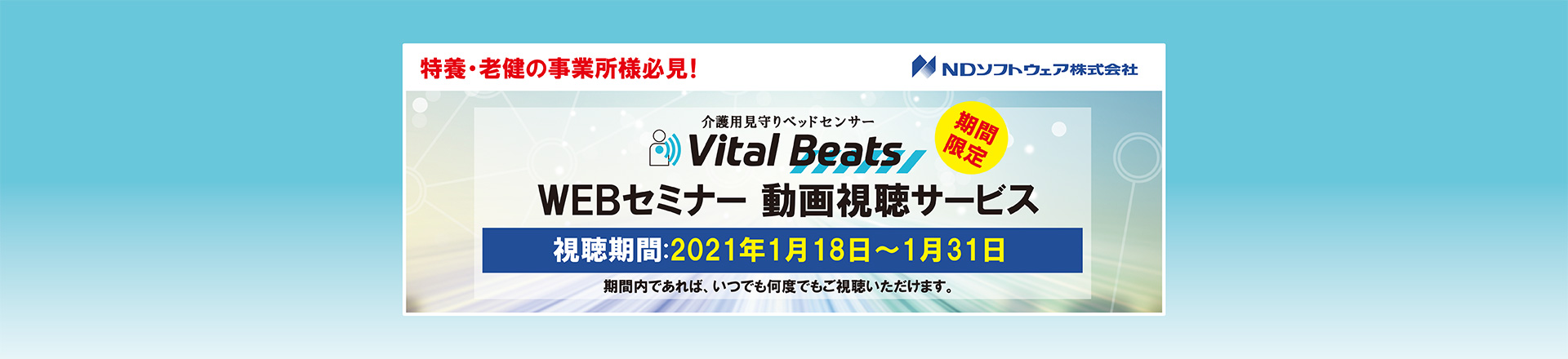 特養・老健の事業所様必見!

NDソフトウェア株式会社

介護用見守りベッドセンサー

Vital Beats

期間限定

WEBセミナー 動画視聴サービス

視聴期間:2021年1月18日～1月31日

期間内であれば、いつでも何度でもご視聴いただけます。